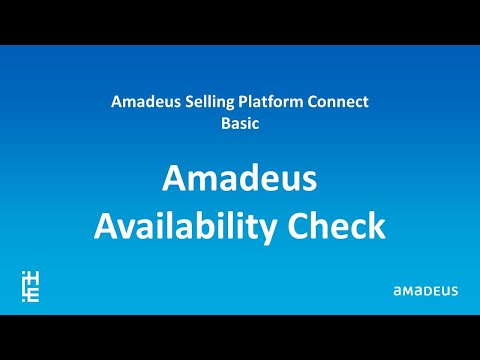 Amadeus Selling Platform Connect
Basic

Amadeus
Availability Check

amadeus